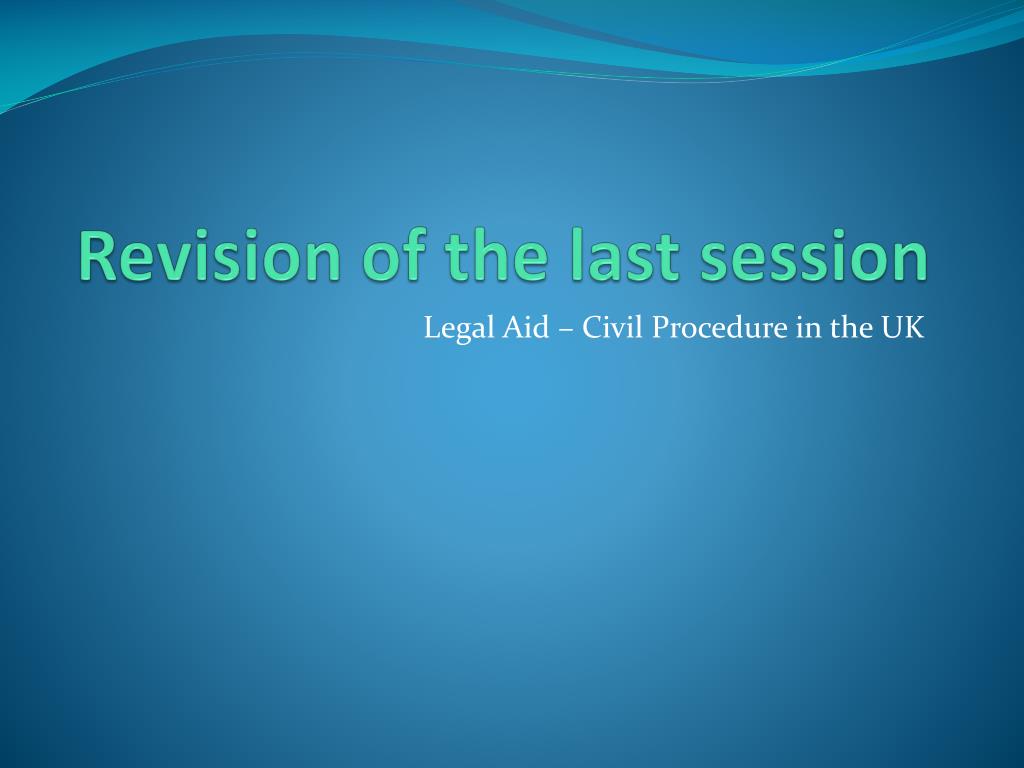 Revision of the last session

Legal Aid – Civil Procedure in the UK